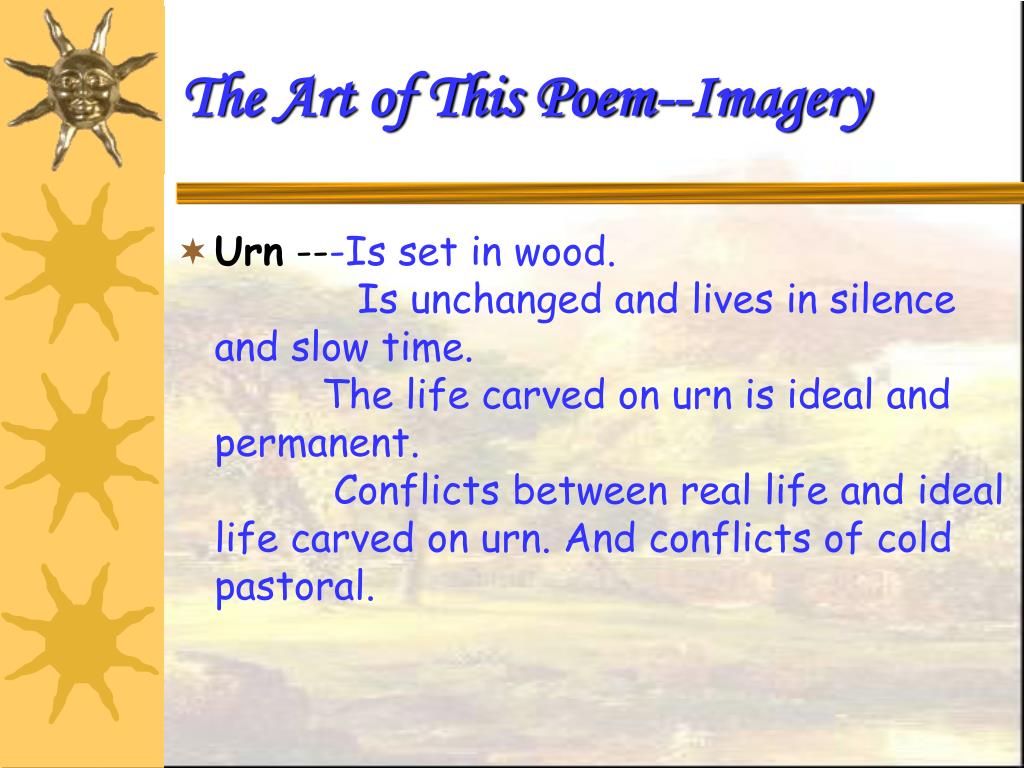 The Art of This Poem--Imagery

Urn ---Is set in wood.
Is unchanged and lives in silence and slow time.
The life carved on urn is ideal and permanent.
Conflicts between real life and ideal life carved on urn. And conflicts of cold pastoral.